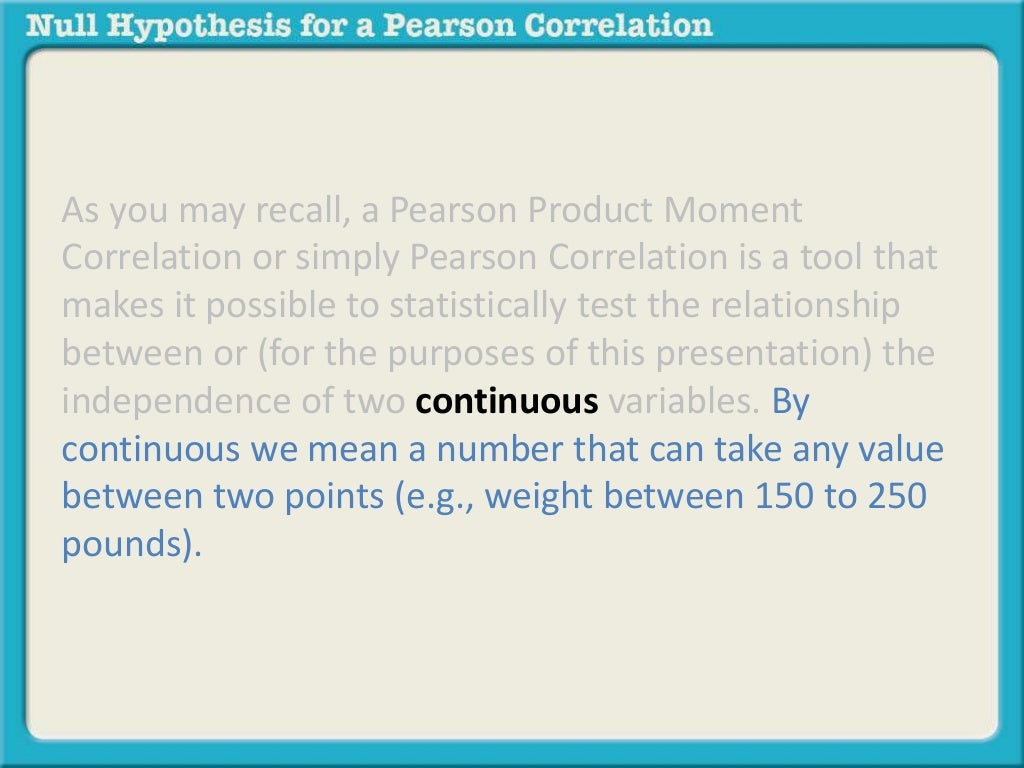 Null Hypothesis for a Pearson Correlation

As you may recall, a Pearson Product Moment Correlation or simply Pearson Correlation is a tool that makes it possible to statistically test the relationship between or (for the purposes of this presentation) the independence of two continuous variables. By continuous we mean a number that can take any value between two points (e.g., weight between 150 to 250 pounds).